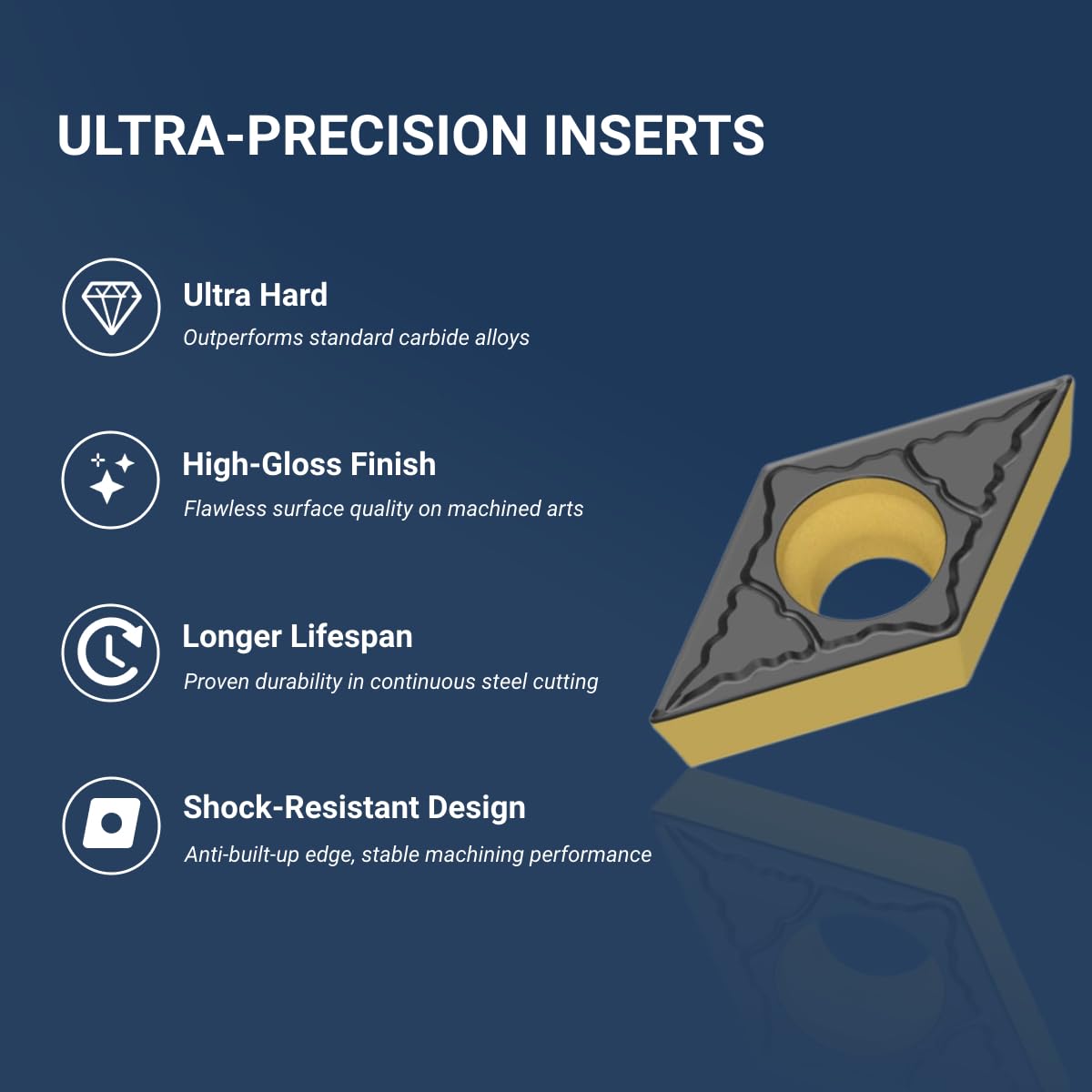 ULTRA-PRECISION INSERTS

Ultra Hard

Outperforms standard carbide alloys

High-Gloss Finish

Flawless surface quality on machined arts

Longer Lifespan

Proven durability in continuous steel cutting

Shock-Resistant Design

Anti-built-up edge, stable machining performance